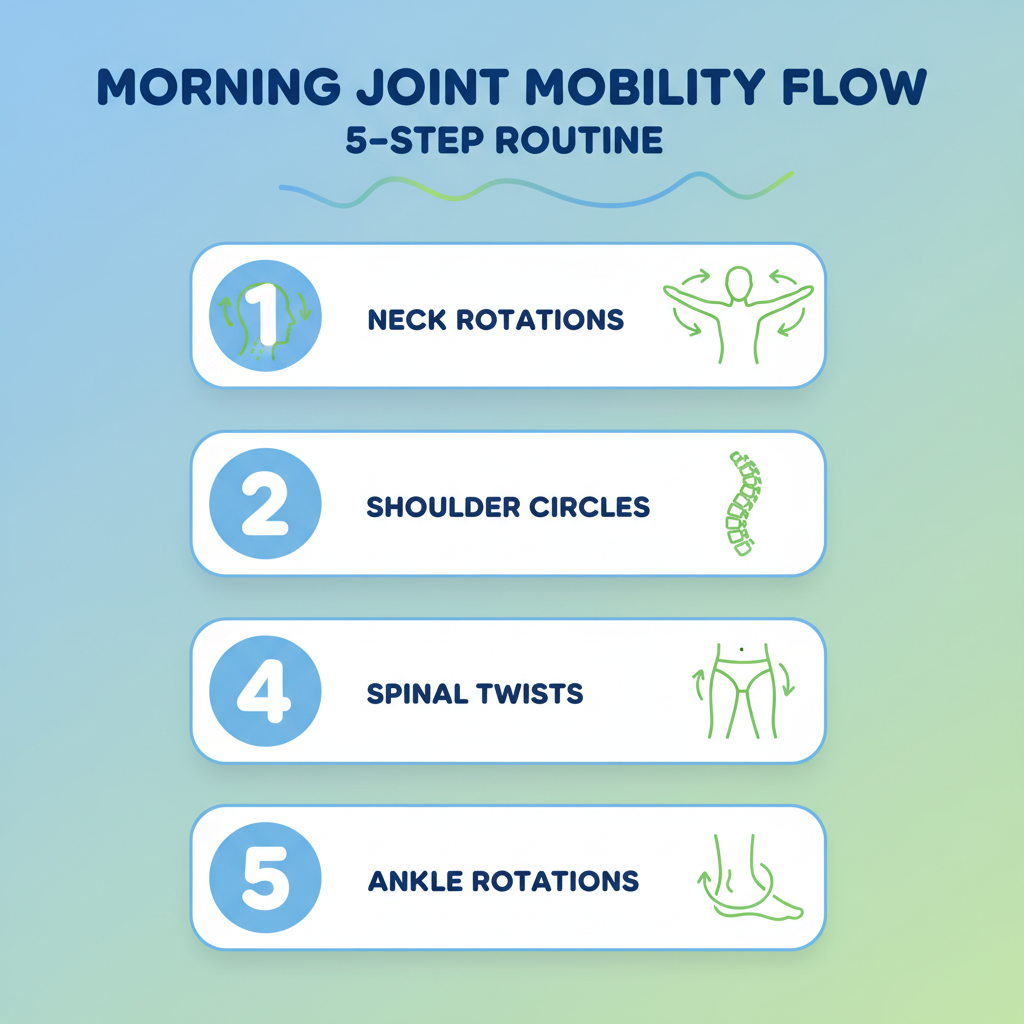 MORNING JOINT MOBILITY FLOW
5-STEP ROUTINE

1 NECK ROTATIONS

2 SHOULDER CIRCLES

4 SPINAL TWISTS

5 ANKLE ROTATIONS